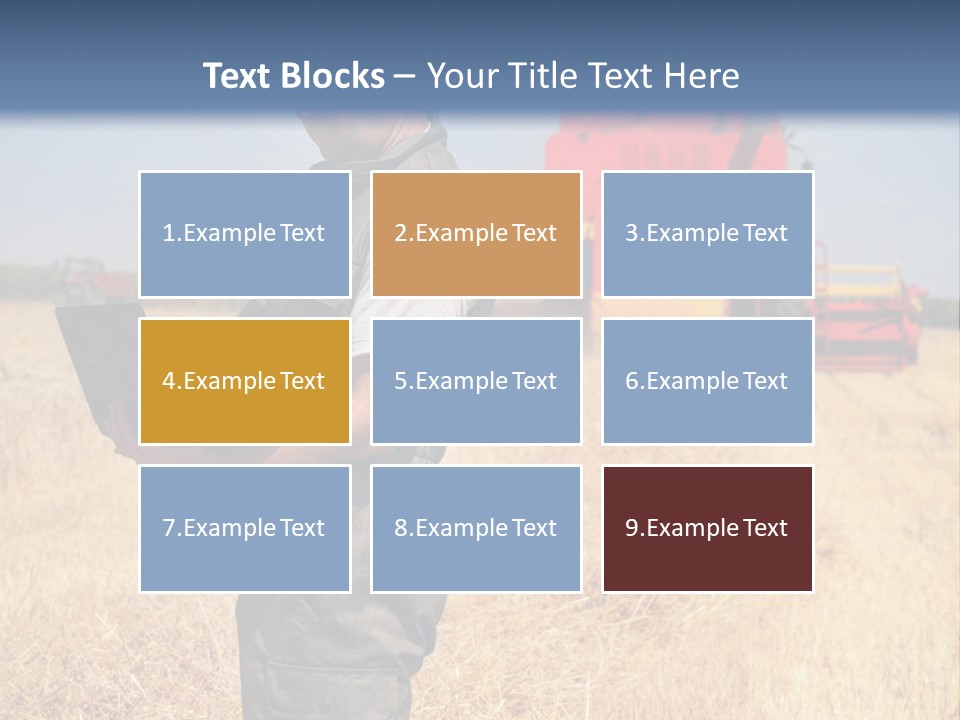 Text Blocks – Your Title Text Here

1.Example Text

2.Example Text

3.Example Text

4.Example Text

5.Example Text

6.Example Text

7.Example Text

8.Example Text

9.Example Text